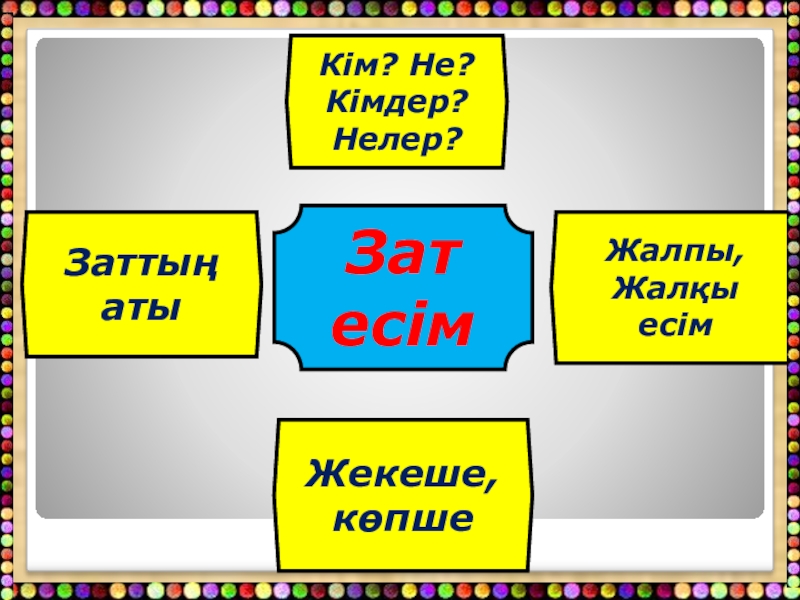 Кім? Не?
Кімдер?
Нелер?

Заттың
аты

Зат
есім

Жалпы,
Жалқы
есім

Жекеше,
көпше